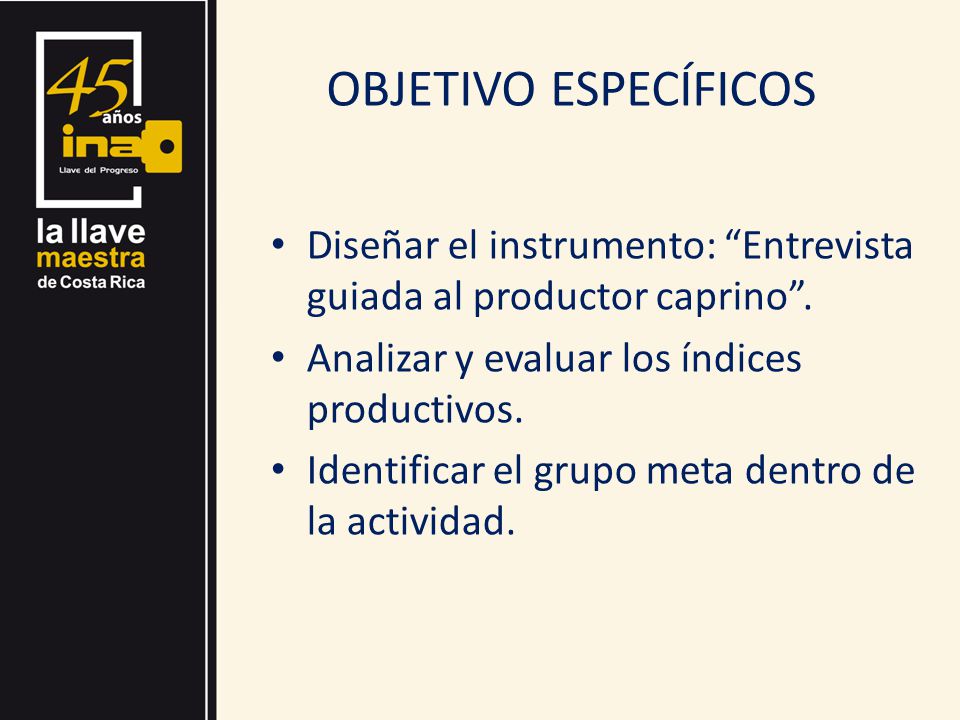 45 años
ina
Llave del Progreso

la llave maestra de Costa Rica

OBJETIVO ESPECÍFICOS

• Diseñar el instrumento: “Entrevista guiada al productor caprino”.
• Analizar y evaluar los índices productivos.
• Identificar el grupo meta dentro de la actividad.